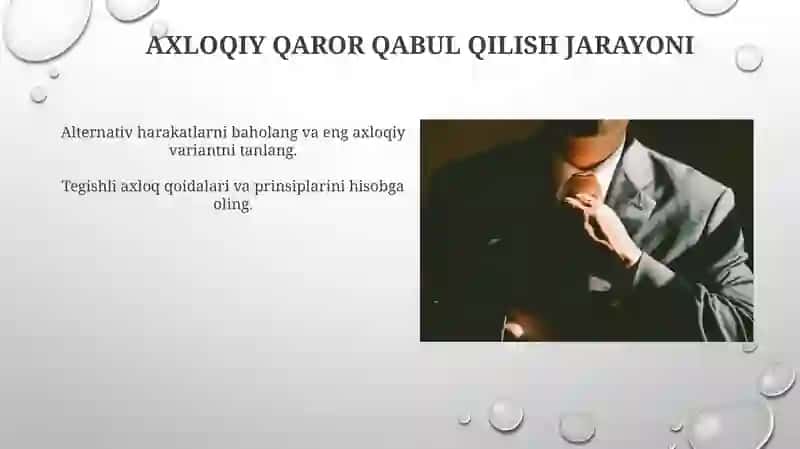 AXLOQIY QAROR QABUL QILISH JARAYONI

Alternativ harakatlarni baholang va eng axloqiy variantni tanlang.

Tegishli axloq qoidalari va prinsiplarini hisobga oling.